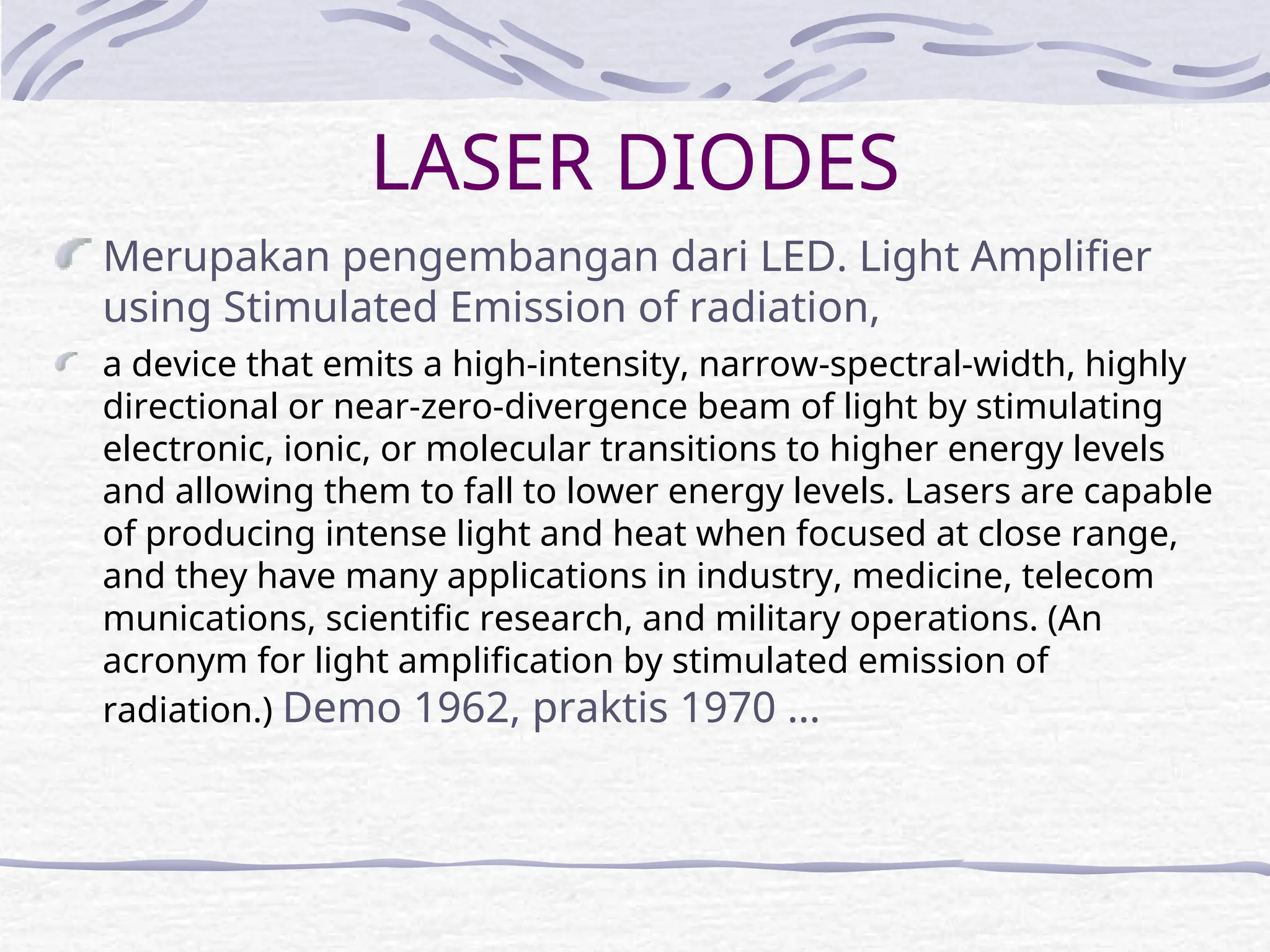 LASER DIODES

Merupakan pengembangan dari LED. Light Amplifier using Stimulated Emission of radiation,

a device that emits a high-intensity, narrow-spectral-width, highly directional or near-zero-divergence beam of light by stimulating electronic, ionic, or molecular transitions to higher energy levels and allowing them to fall to lower energy levels. Lasers are capable of producing intense light and heat when focused at close range, and they have many applications in industry, medicine, telecom munications, scientific research, and military operations. (An acronym for light amplification by stimulated emission of radiation.) Demo 1962, praktis 1970 …